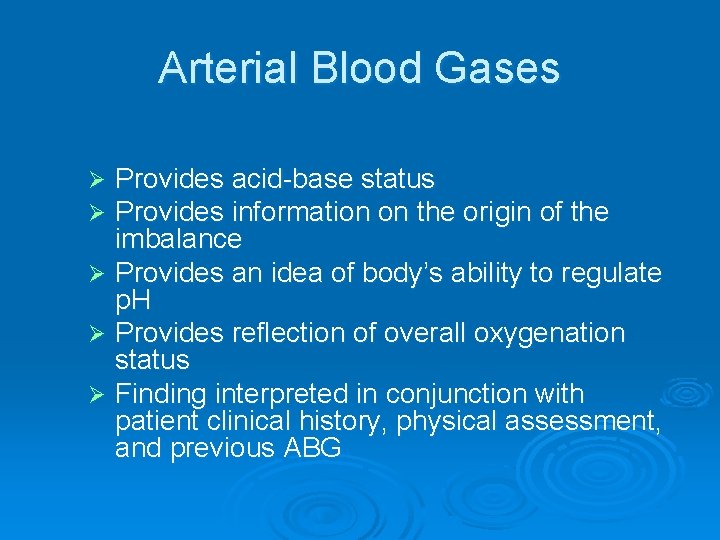 Arterial Blood Gases

➢ Provides acid-base status
➢ Provides information on the origin of the imbalance
➢ Provides an idea of body's ability to regulate pH
➢ Provides reflection of overall oxygenation status
➢ Finding interpreted in conjunction with patient clinical history, physical assessment, and previous ABG